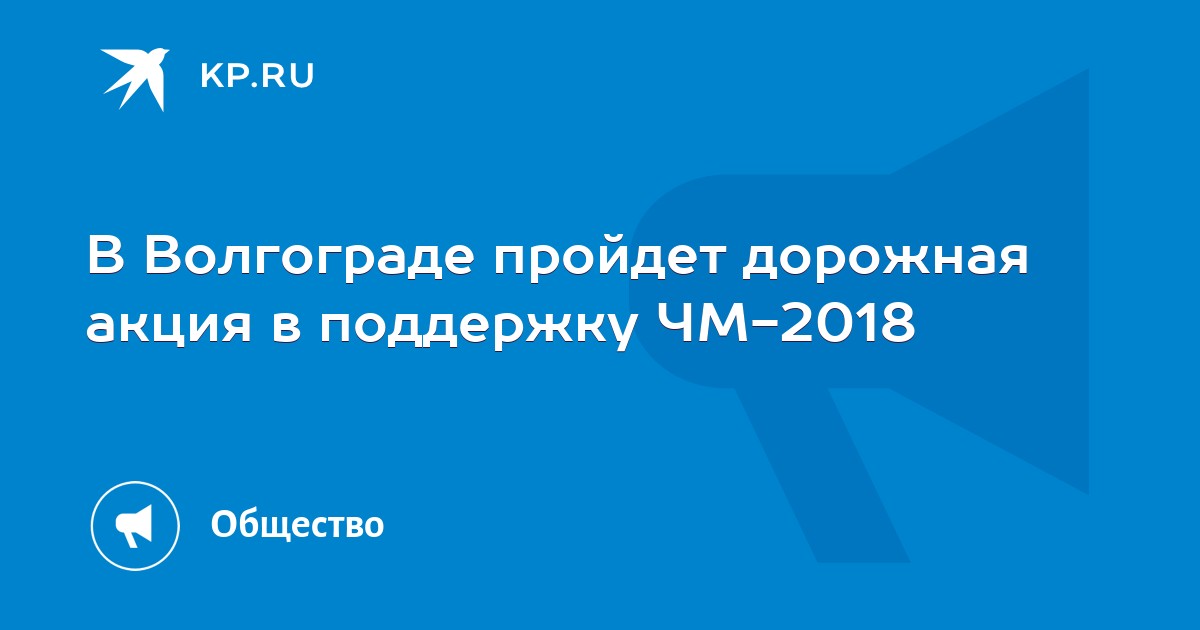 KP.RU

В Волгограде пройдет дорожная акция в поддержку ЧМ-2018

Общество